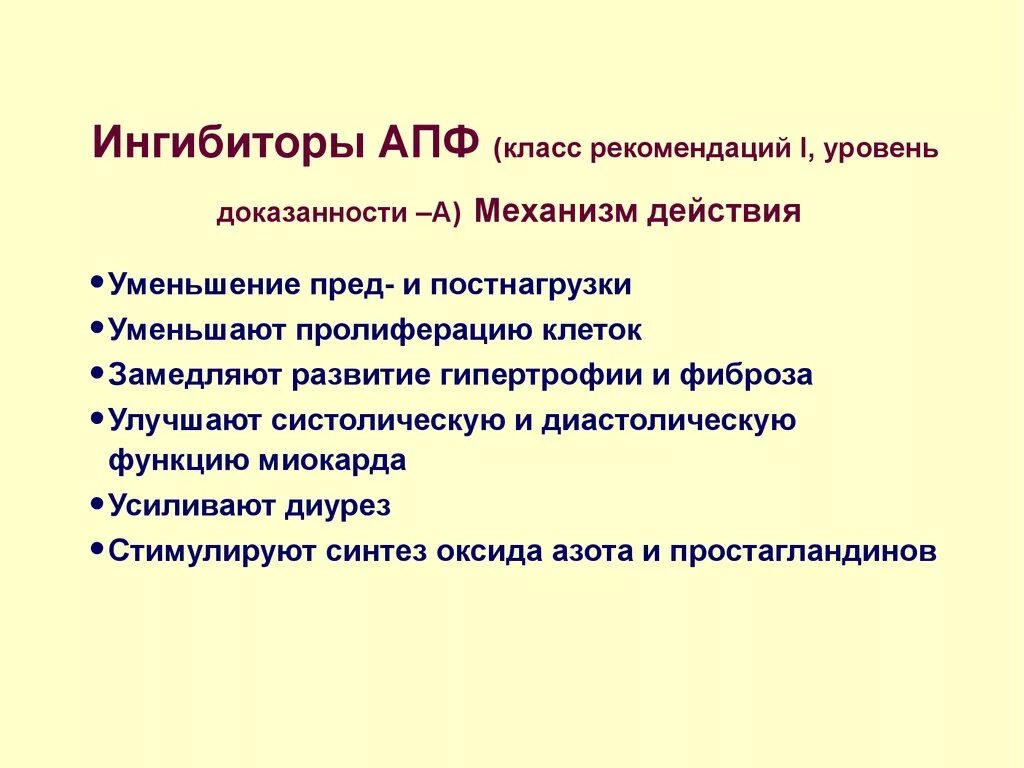 Ингибиторы АПФ (класс рекомендаций I, уровень доказанности –А) Механизм действия

• Уменьшение пред- и постнагрузки
• Уменьшают пролиферацию клеток
• Замедляют развитие гипертрофии и фиброза
• Улучшают систолическую и диастолическую функцию миокарда
• Усиливают диурез
• Стимулируют синтез оксида азота и простагландинов